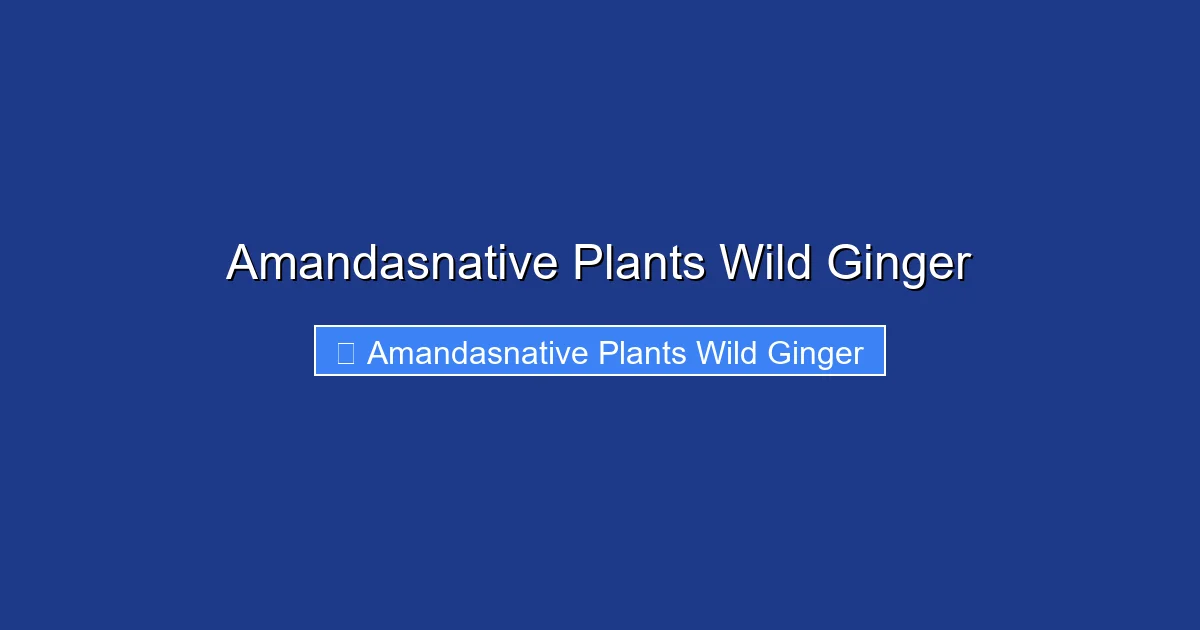 Amandasnative Plants Wild Ginger

Amandasnative Plants Wild Ginger